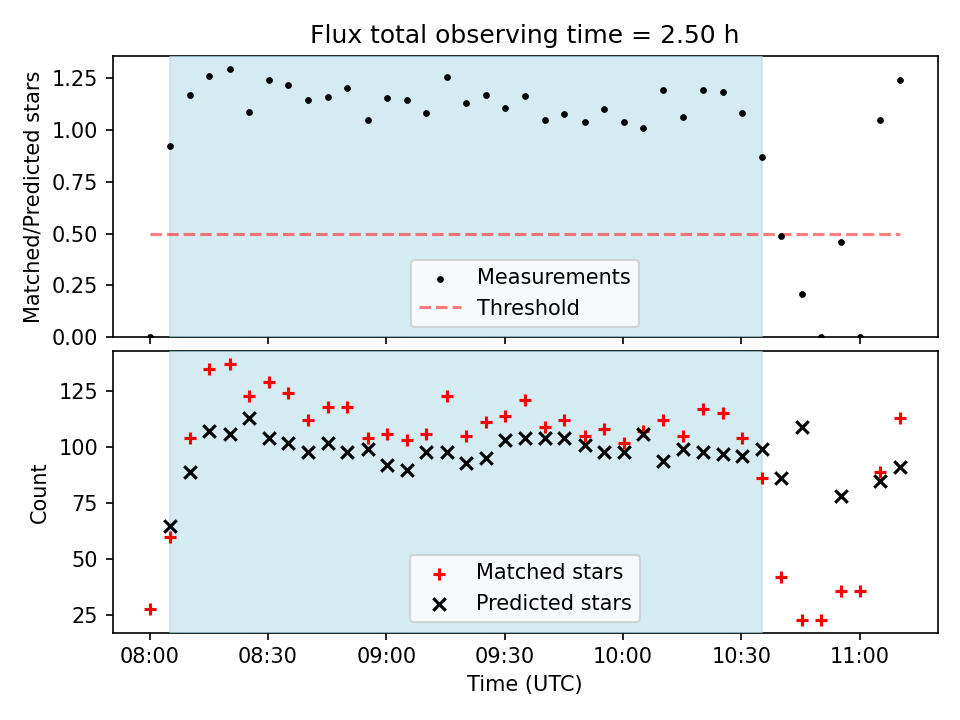 Flux total observing time = 2.50 h

Matched/Predicted stars

1.25
1.00
0.75
0.50
0.25
0.00

Measurements
Threshold

Count

125
100
75
50
25

Matched stars
Predicted stars

08:00
08:30
09:00
09:30
10:00
10:30
11:00

Time (UTC)